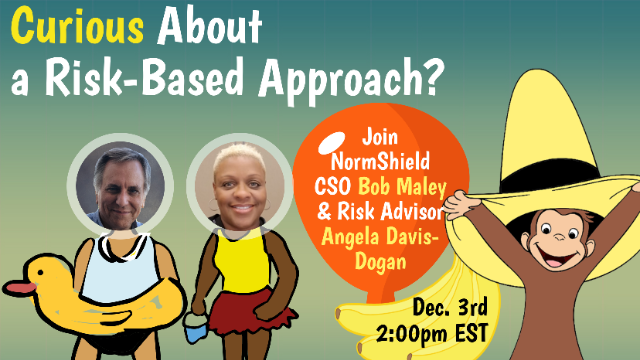 Curious About a Risk-Based Approach?

Join NormShield CSO Bob Maley & Risk Advisor Angela Davis-Dogan

Dec. 3rd 2:00pm EST